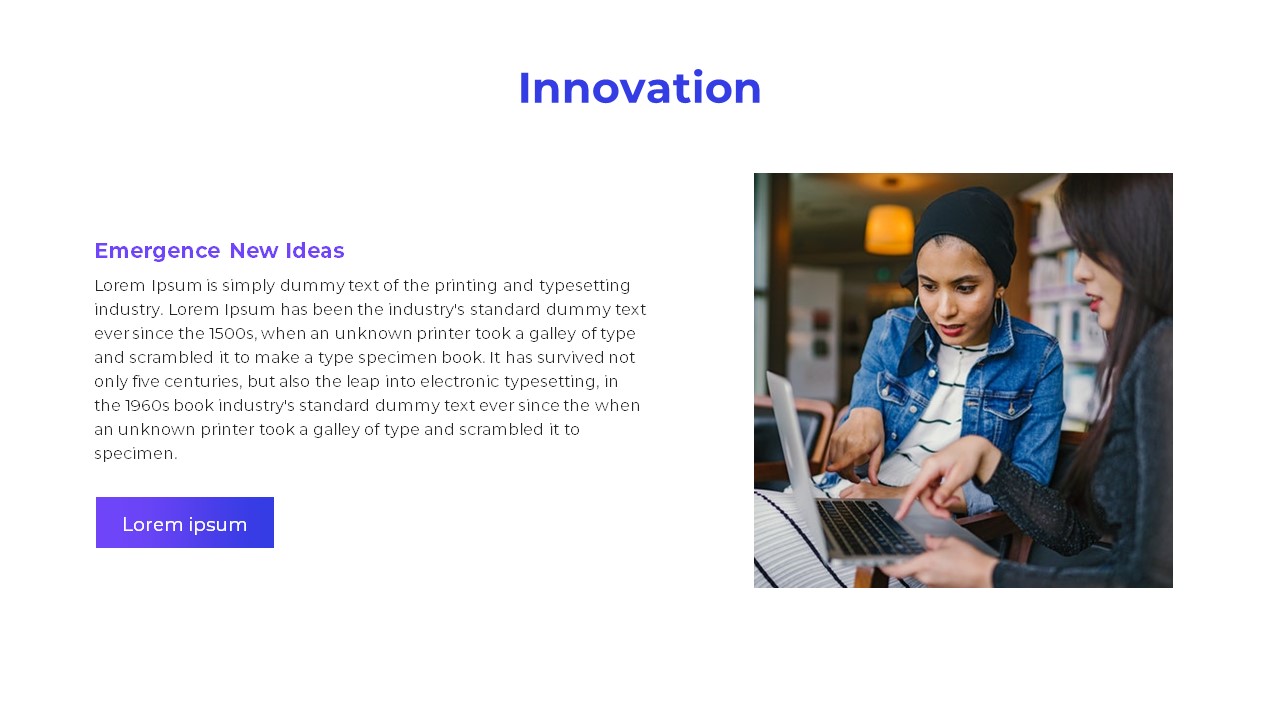 Innovation

Emergence New Ideas

Lorem Ipsum is simply dummy text of the printing and typesetting industry. Lorem Ipsum has been the industry's standard dummy text ever since the 1500s, when an unknown printer took a galley of type and scrambled it to make a type specimen book. It has survived not only five centuries, but also the leap into electronic typesetting, in the 1960s book industry's standard dummy text ever since the when an unknown printer took a galley of type and scrambled it to specimen.

Lorem ipsum